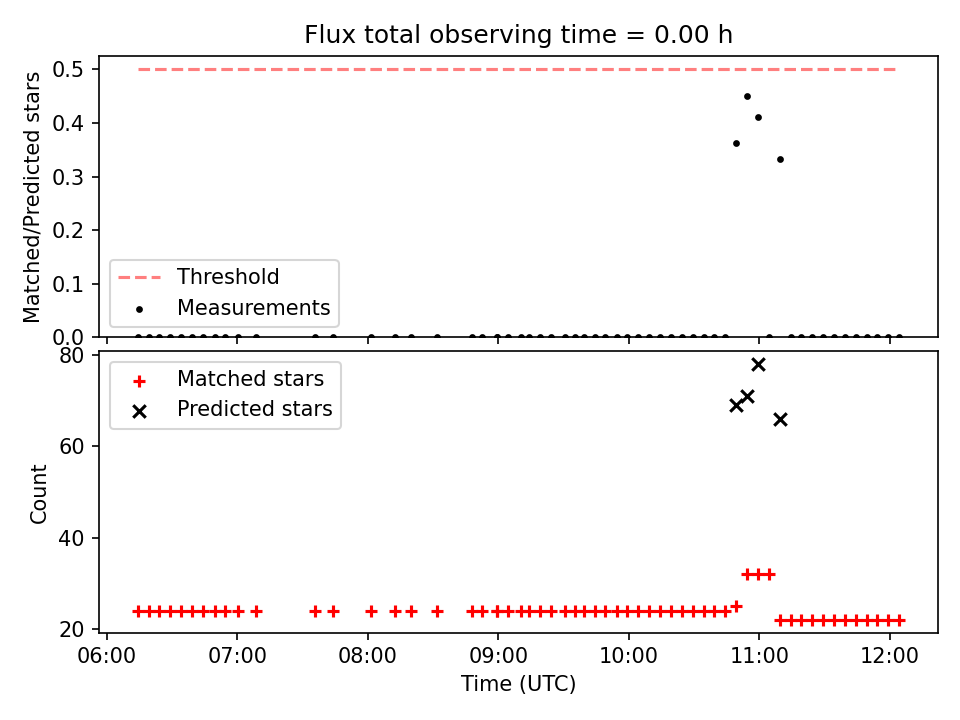 Flux total observing time = 0.00 h

Matched/Predicted stars

0.5
0.4
0.3
0.2
0.1
0.0

Threshold
Measurements

Count

80
60
40
20

Matched stars
Predicted stars

06:00
07:00
08:00
09:00
10:00
11:00
12:00

Time (UTC)